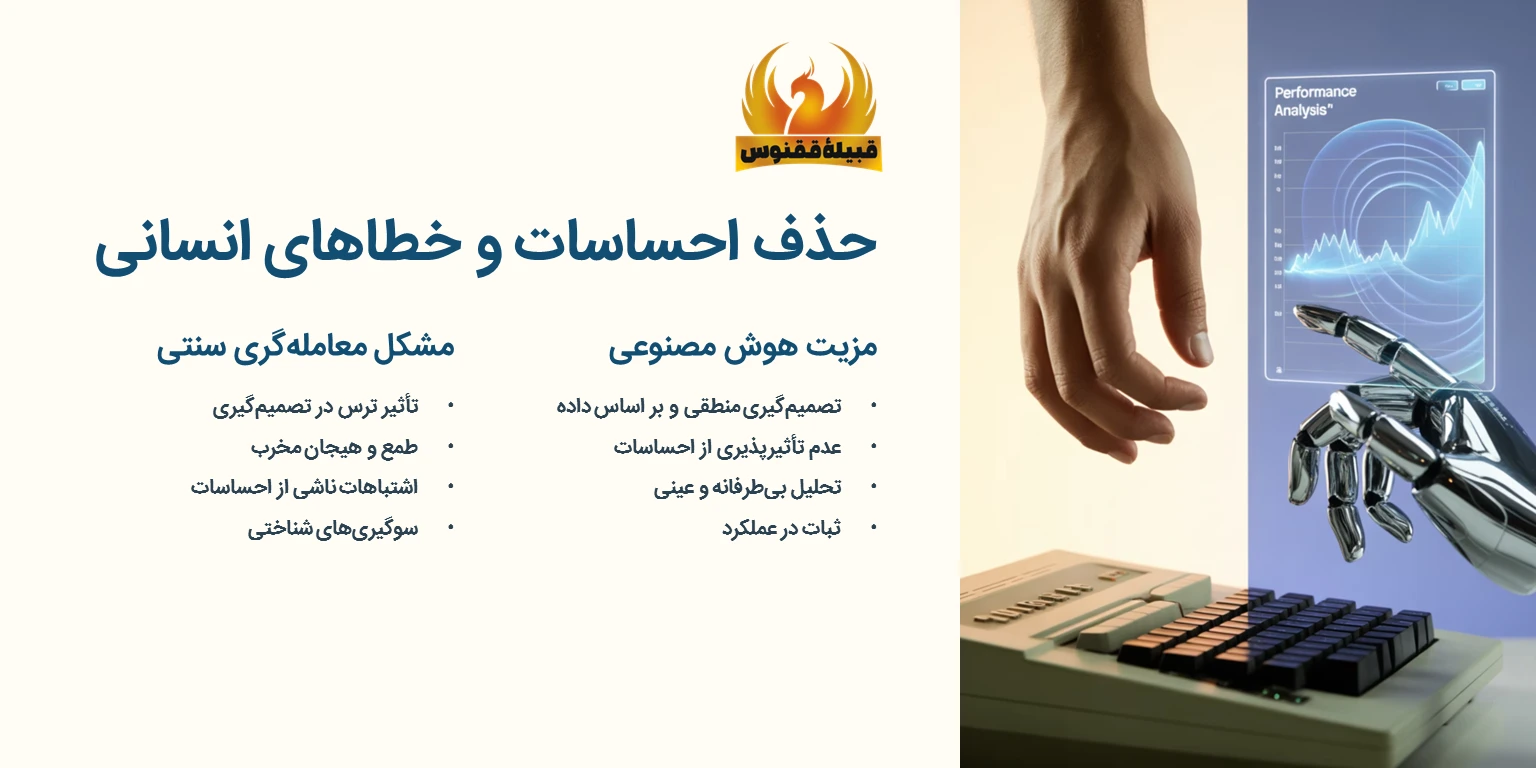 قبیلهٔ ققنوس

حذف احساسات و خطاهای انسانی

مزیت هوش مصنوعی

• تصمیم‌گیری منطقی و بر اساس داده
• عدم تأثیرپذیری از احساسات
• تحلیل بی‌طرفانه و عینی
• ثبات در عملکرد

مشکل معامله‌گری سنتی

• تأثیر ترس در تصمیم‌گیری
• طمع و هیجان مخرب
• اشتباهات ناشی از احساسات
• سوگیری‌های شناختی

Performance Analysis"